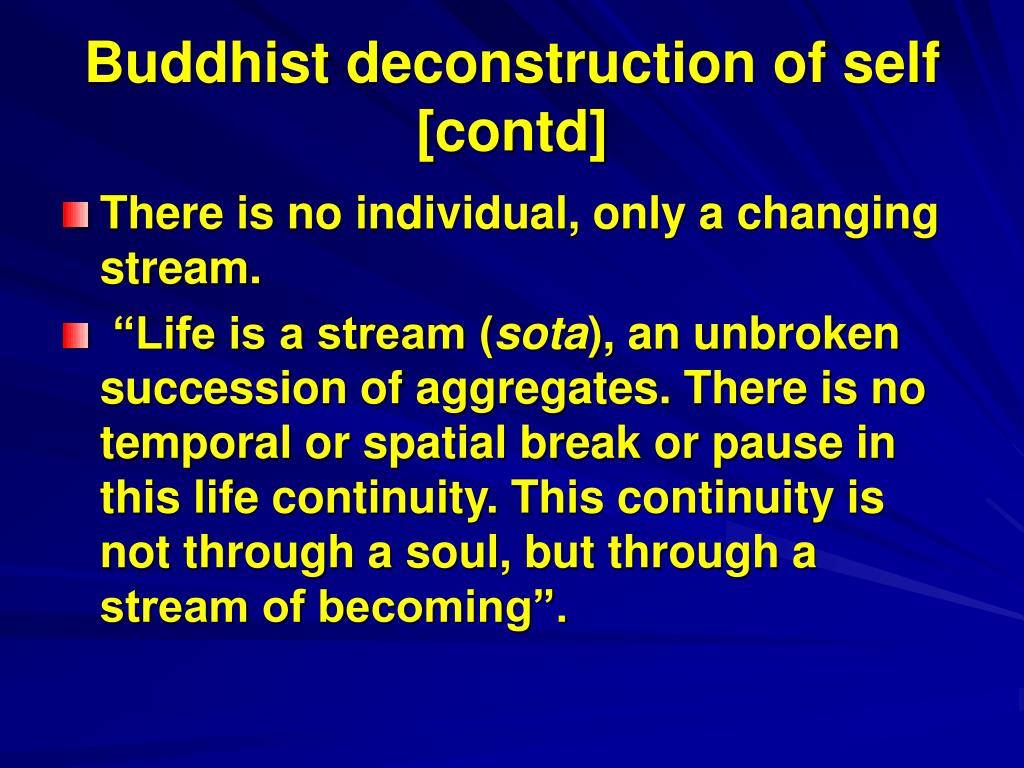 Buddhist deconstruction of self [contd]

There is no individual, only a changing stream.

“Life is a stream (sota), an unbroken succession of aggregates. There is no temporal or spatial break or pause in this life continuity. This continuity is not through a soul, but through a stream of becoming”.